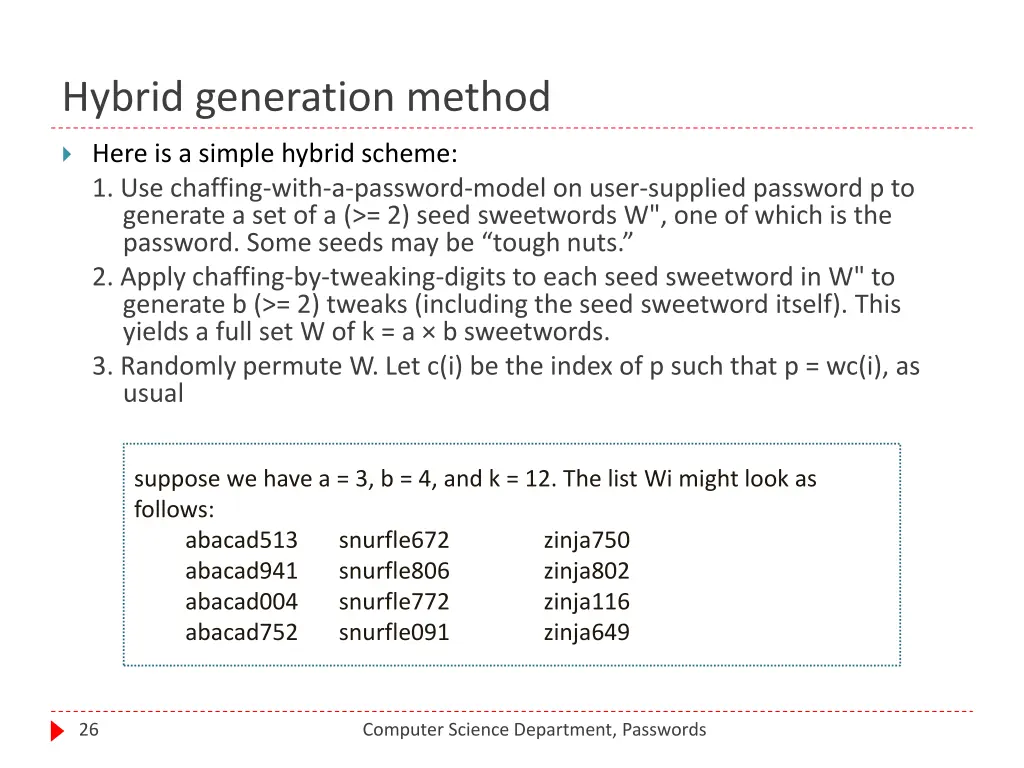 Hybrid generation method

Here is a simple hybrid scheme:

1. Use chaffing-with-a-password-model on user-supplied password p to generate a set of a (>= 2) seed sweetwords W", one of which is the password. Some seeds may be “tough nuts.”

2. Apply chaffing-by-tweaking-digits to each seed sweetword in W" to generate b (>= 2) tweaks (including the seed sweetword itself). This yields a full set W of k = a × b sweetwords.

3. Randomly permute W. Let c(i) be the index of p such that p = wc(i), as usual

suppose we have a = 3, b = 4, and k = 12. The list Wi might look as follows:

| abacad513 | snurfle672 | zinja750 |
|---|---|---|
| abacad941 | snurfle806 | zinja802 |
| abacad004 | snurfle772 | zinja116 |
| abacad752 | snurfle091 | zinja649 |

26

Computer Science Department, Passwords